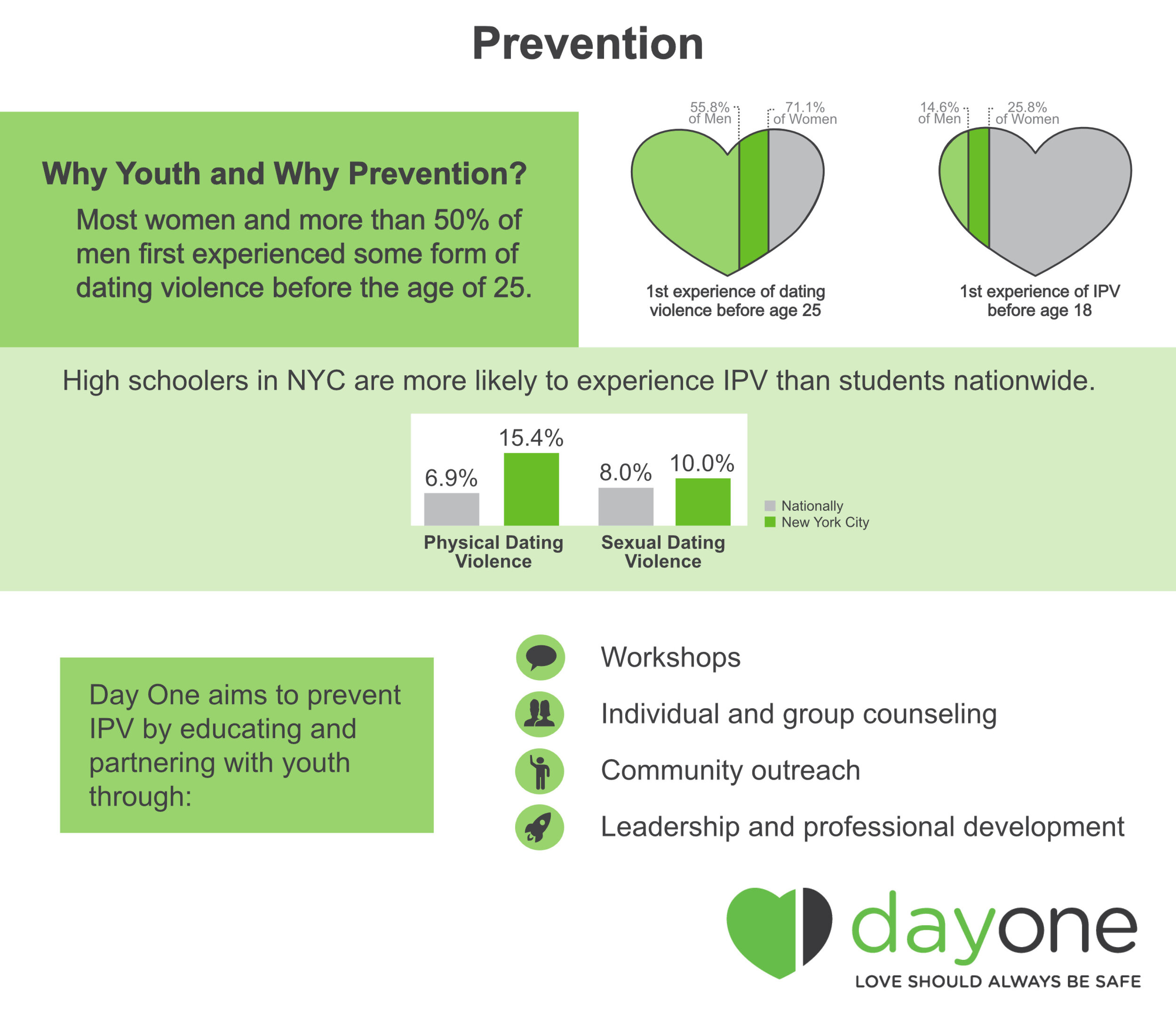 Prevention

Why Youth and Why Prevention?

Most women and more than 50% of men first experienced some form of dating violence before the age of 25.

55.8% of Men

71.1% of Women

1st experience of dating violence before age 25

14.6% of Men

25.8% of Women

1st experience of IPV before age 18

High schoolers in NYC are more likely to experience IPV than students nationwide.

6.9%

15.4%

8.0%

10.0%

Physical Dating Violence

Sexual Dating Violence

Nationally

New York City

Day One aims to prevent IPV by educating and partnering with youth through:

Workshops

Individual and group counseling

Community outreach

Leadership and professional development

dayone

LOVE SHOULD ALWAYS BE SAFE